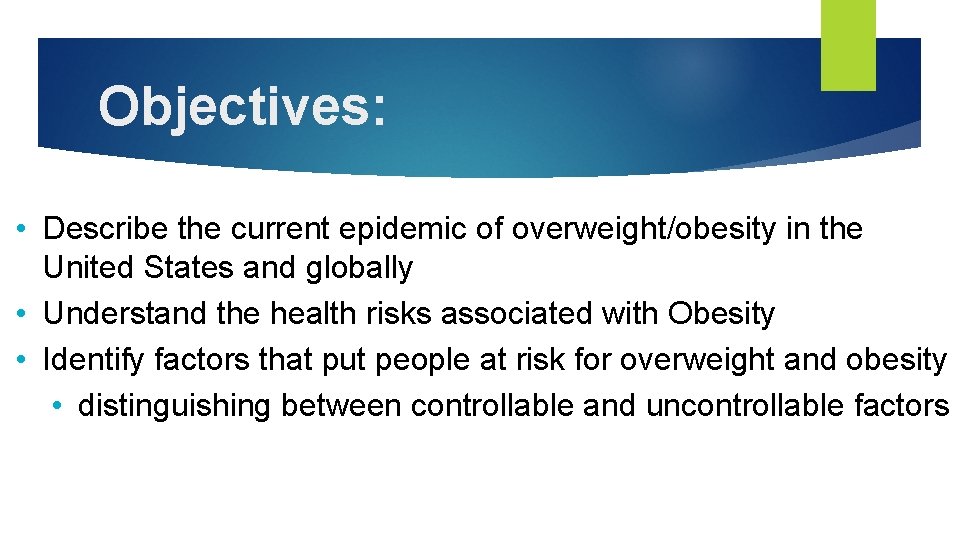 Objectives:

• Describe the current epidemic of overweight/obesity in the United States and globally
• Understand the health risks associated with Obesity
• Identify factors that put people at risk for overweight and obesity
  • distinguishing between controllable and uncontrollable factors